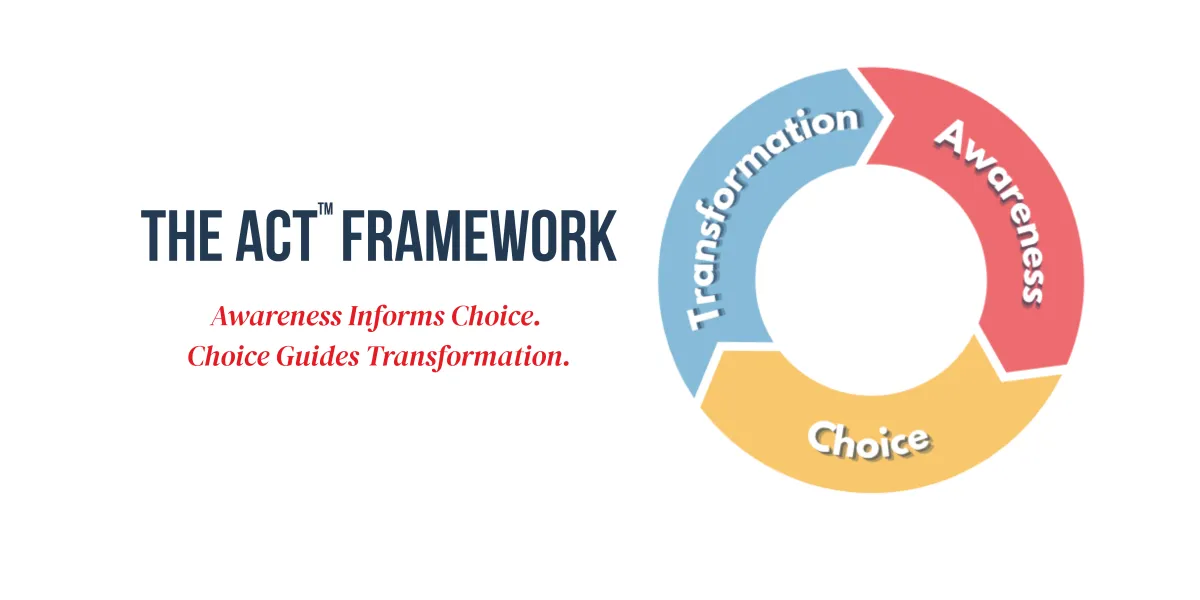 THE ACT™ FRAMEWORK

Awareness Informs Choice.
Choice Guides Transformation.

Transformation
Awareness
Choice